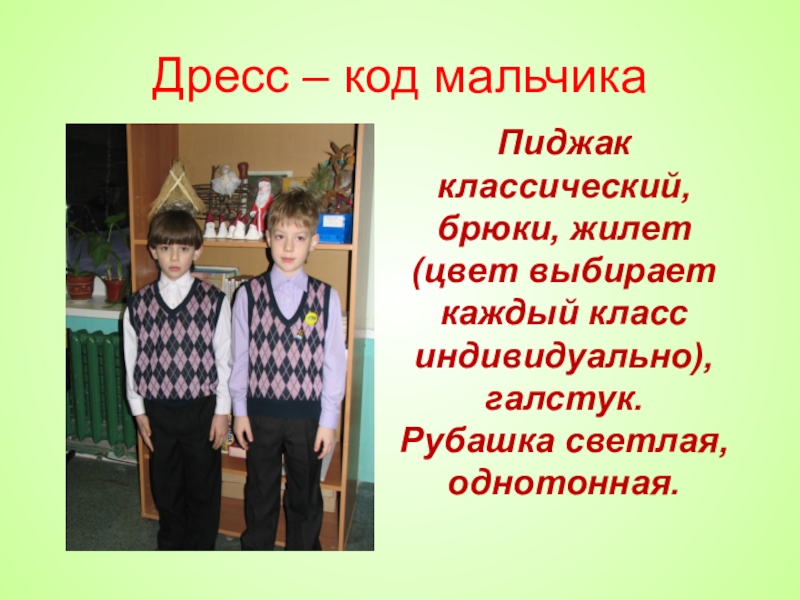 Дресс – код мальчика

Пиджак классический, брюки, жилет (цвет выбирает каждый класс индивидуально), галстук.
Рубашка светлая, однотонная.